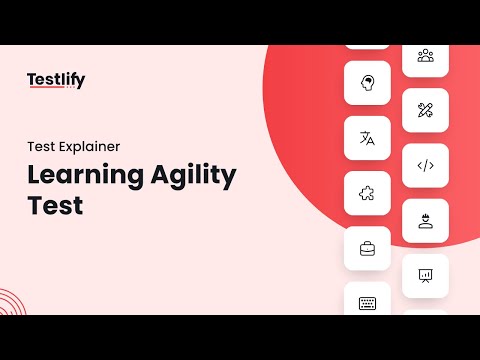 Testlify

Test Explainer

Learning Agility Test